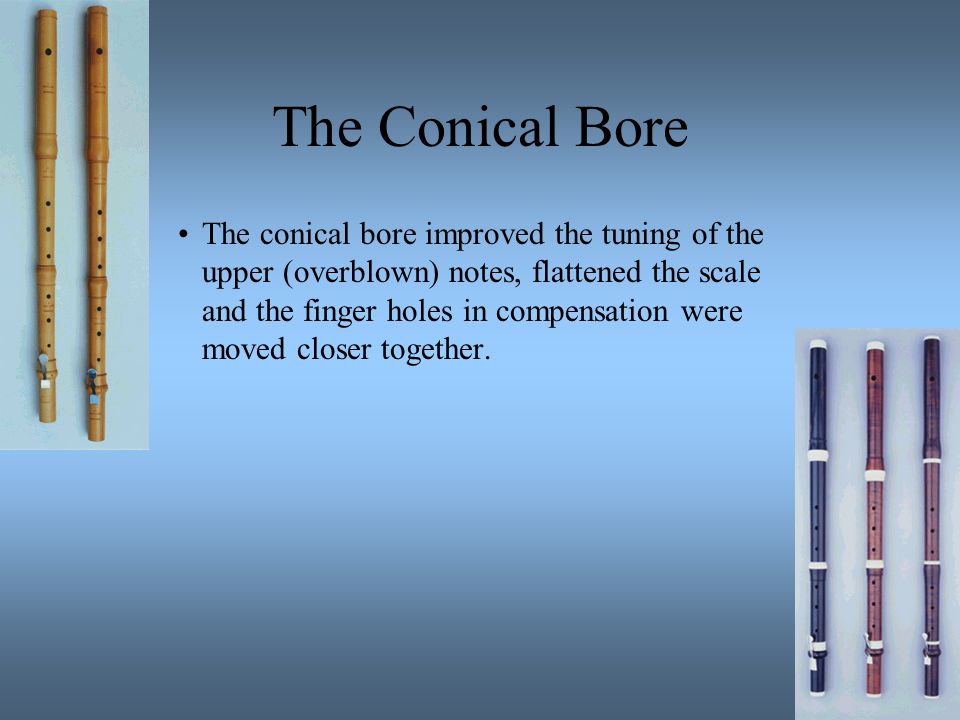 The Conical Bore

• The conical bore improved the tuning of the upper (overblown) notes, flattened the scale and the finger holes in compensation were moved closer together.